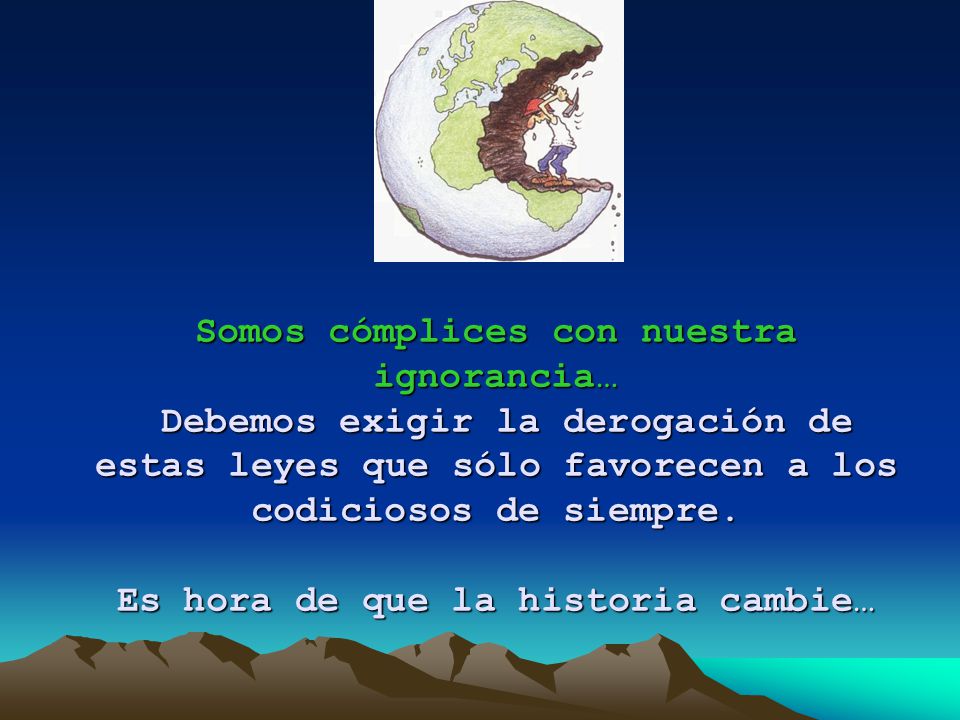 Somos cómplices con nuestra ignorancia…
Debemos exigir la derogación de estas leyes que sólo favorecen a los codiciosos de siempre.

Es hora de que la historia cambie…